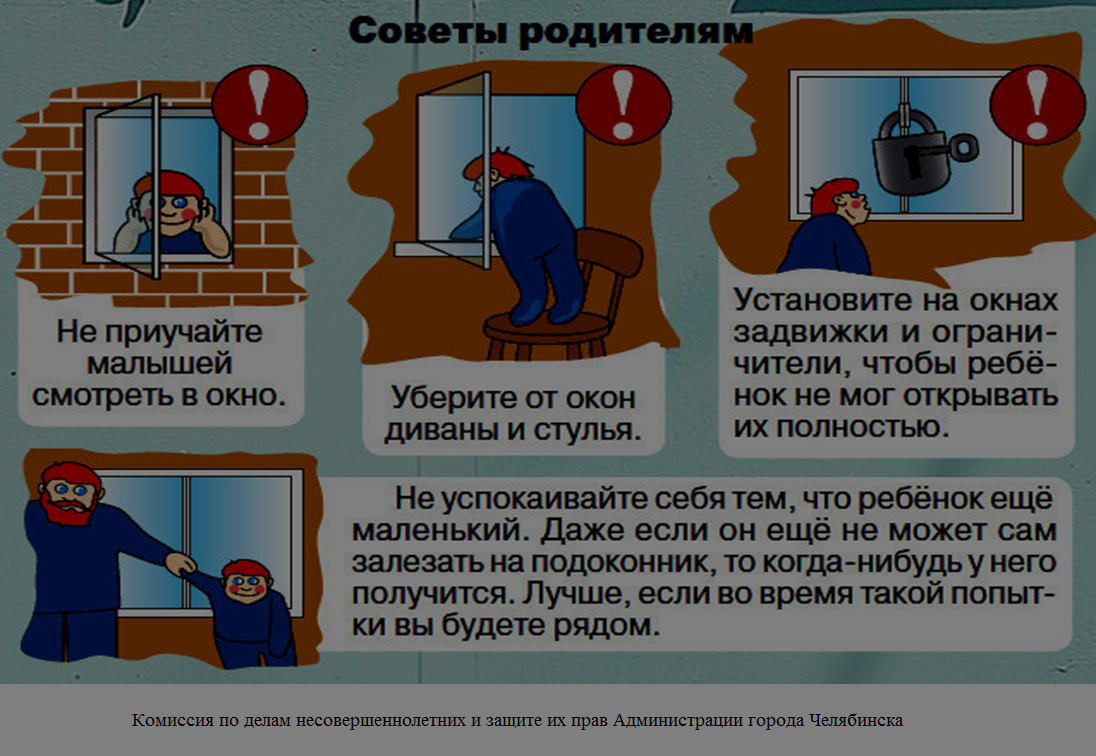 Советы родителям

!

Не приучайте малышей смотреть в окно.

!

Уберите от окон диваны и стулья.

!

Установите на окнах задвижки и ограничители, чтобы ребёнок не мог открывать их полностью.

Не успокаивайте себя тем, что ребёнок ещё маленький. Даже если он ещё не может сам залезать на подоконник, то когда-нибудь у него получится. Лучше, если во время такой попытки вы будете рядом.

Комиссия по делам несовершеннолетних и защите их прав Администрации города Челябинска